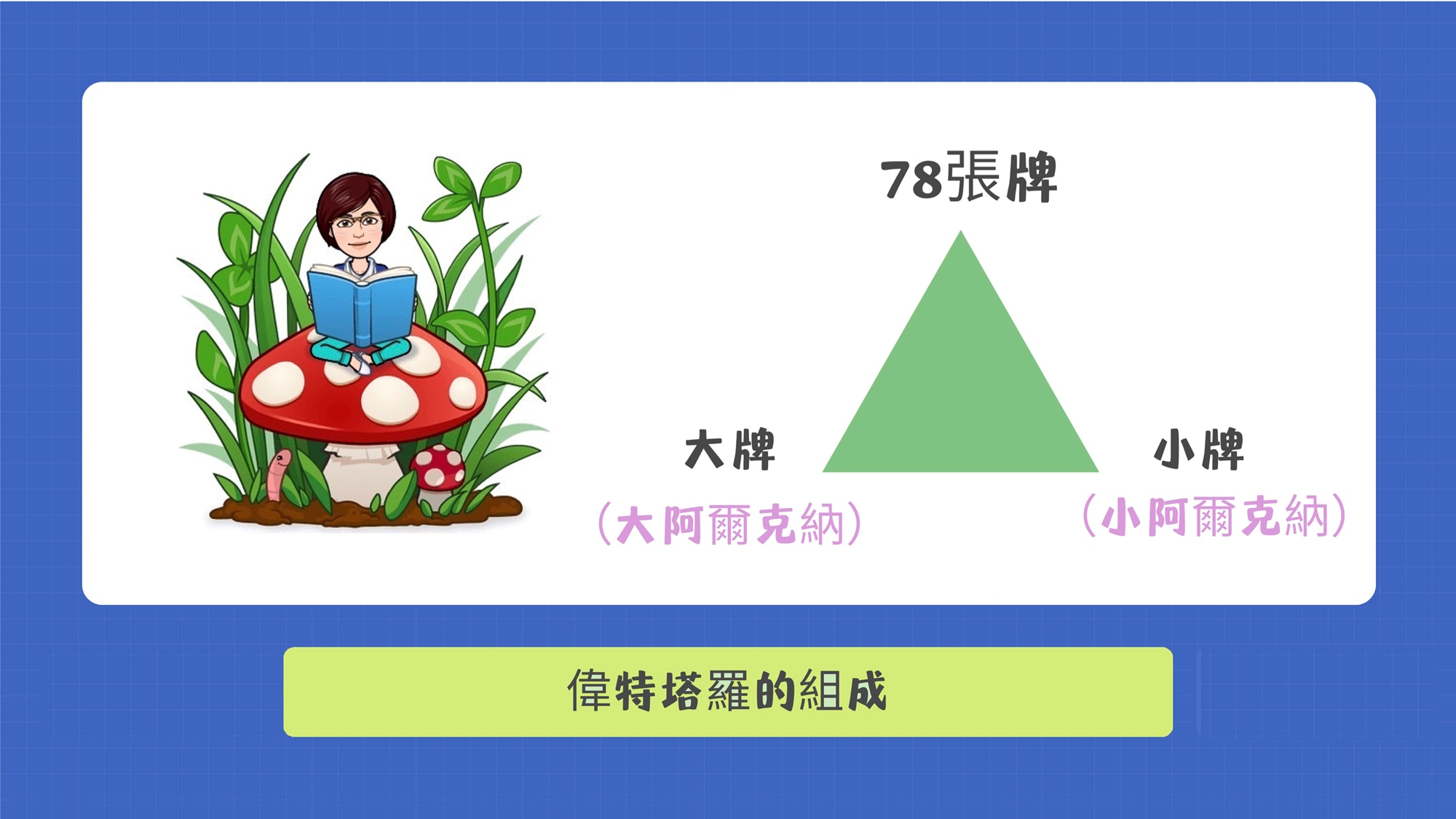 78張牌

大牌
(大阿爾克納)

小牌
(小阿爾克納)

偉特塔羅的組成